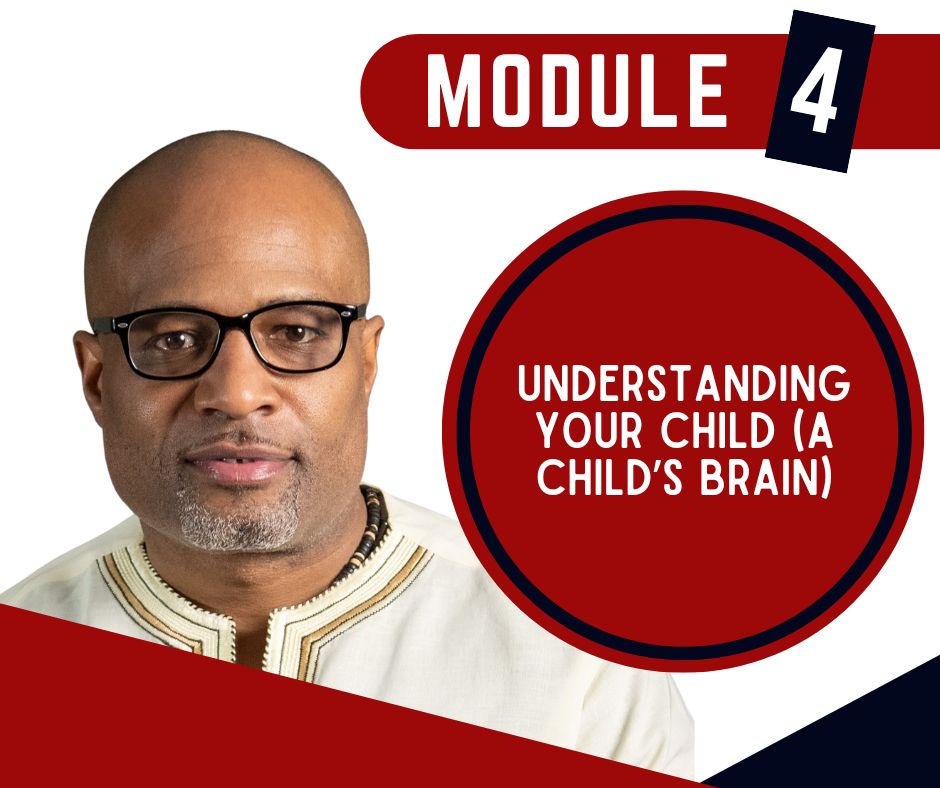 MODULE 4

UNDERSTANDING YOUR CHILD (A CHILD'S BRAIN)